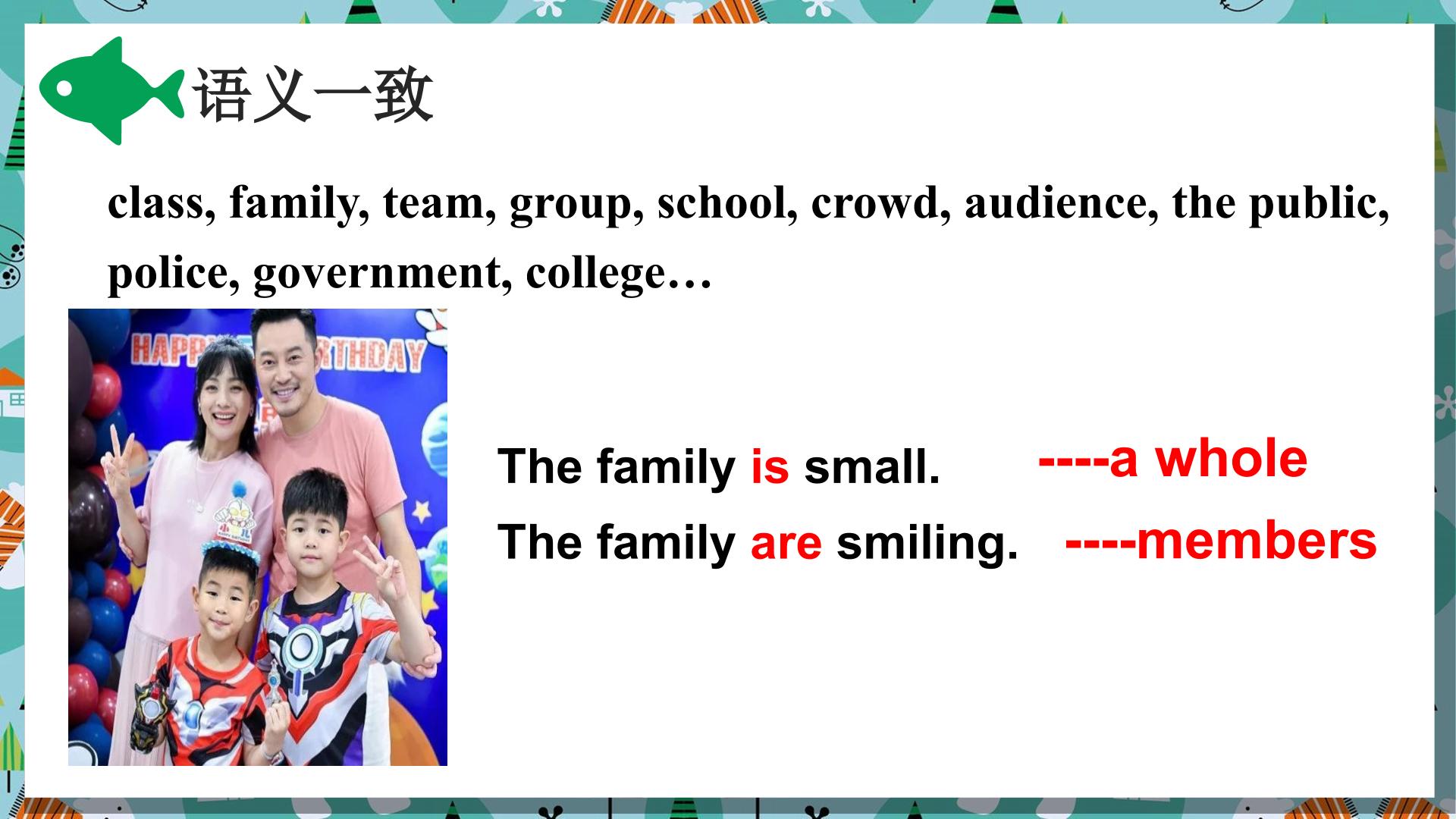 语义一致

class, family, team, group, school, crowd, audience, the public, police, government, college…

The family is small. ----a whole

The family are smiling. ----members